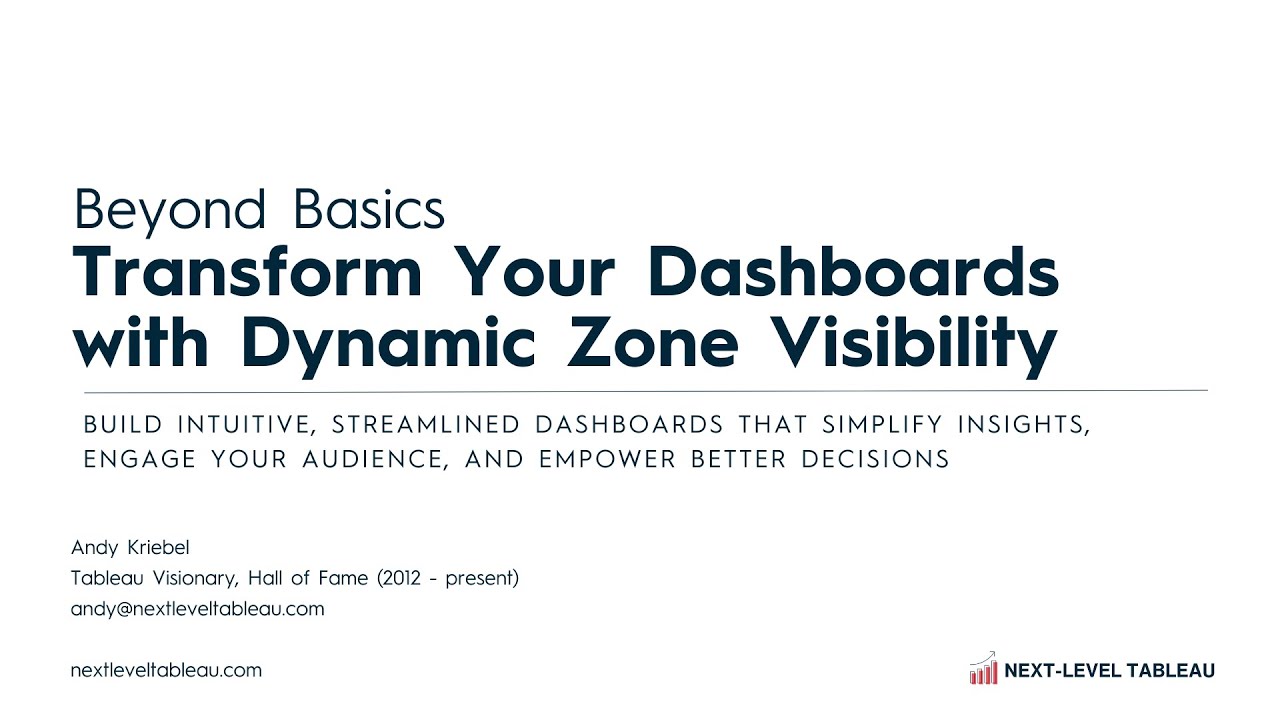 Beyond Basics
Transform Your Dashboards with Dynamic Zone Visibility

BUILD INTUITIVE, STREAMLINED DASHBOARDS THAT SIMPLIFY INSIGHTS, ENGAGE YOUR AUDIENCE, AND EMPOWER BETTER DECISIONS

Andy Kriebel
Tableau Visionary, Hall of Fame (2012 - present)
andy@nextleveltableau.com

nextleveltableau.com

NEXT-LEVEL TABLEAU